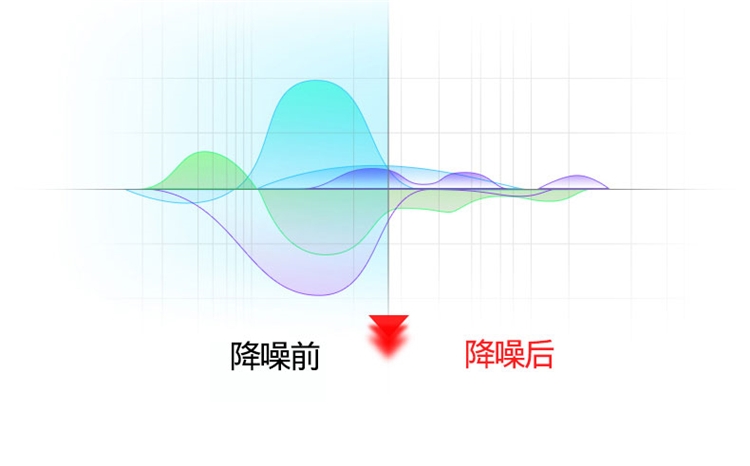 降噪前

降噪后